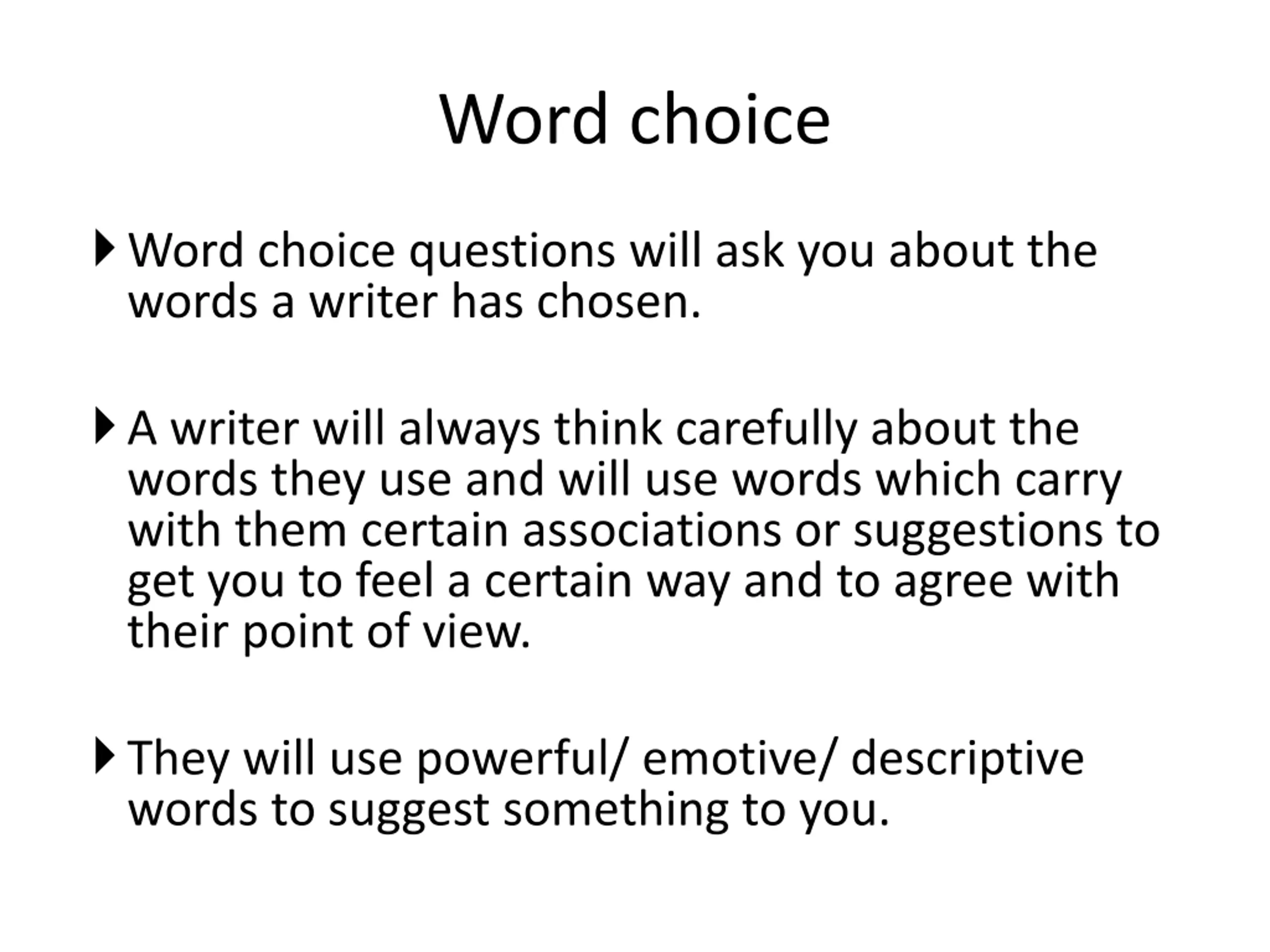 Word choice

Word choice questions will ask you about the words a writer has chosen.

A writer will always think carefully about the words they use and will use words which carry with them certain associations or suggestions to get you to feel a certain way and to agree with their point of view.

They will use powerful/ emotive/ descriptive words to suggest something to you.